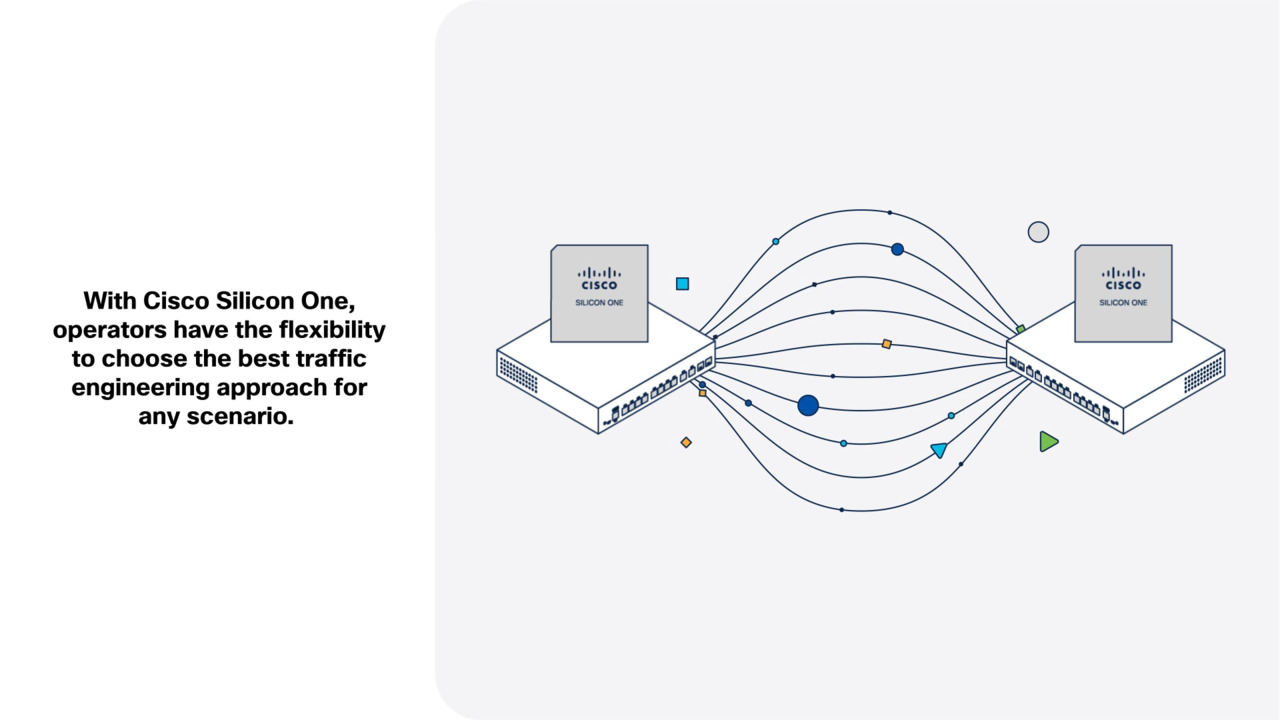 With Cisco Silicon One, operators have the flexibility to choose the best traffic engineering approach for any scenario.

CISCO
SILICON ONE

CISCO
SILICON ONE